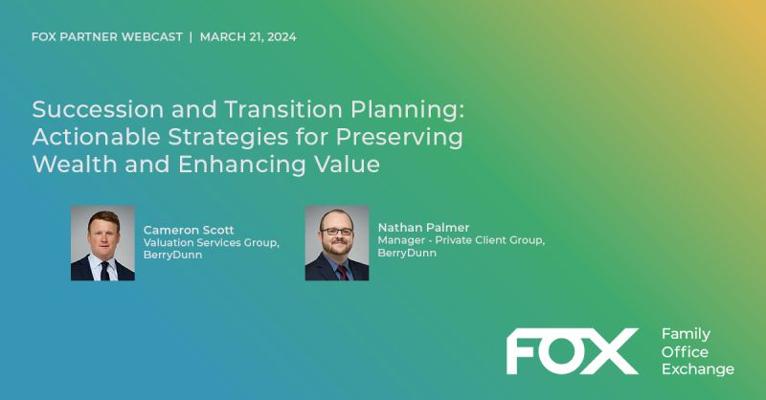 FOX PARTNER WEBCAST | MARCH 21, 2024

Succession and Transition Planning: Actionable Strategies for Preserving Wealth and Enhancing Value

Cameron Scott
Valuation Services Group, BerryDunn

Nathan Palmer
Manager - Private Client Group, BerryDunn

FOX Family Office Exchange